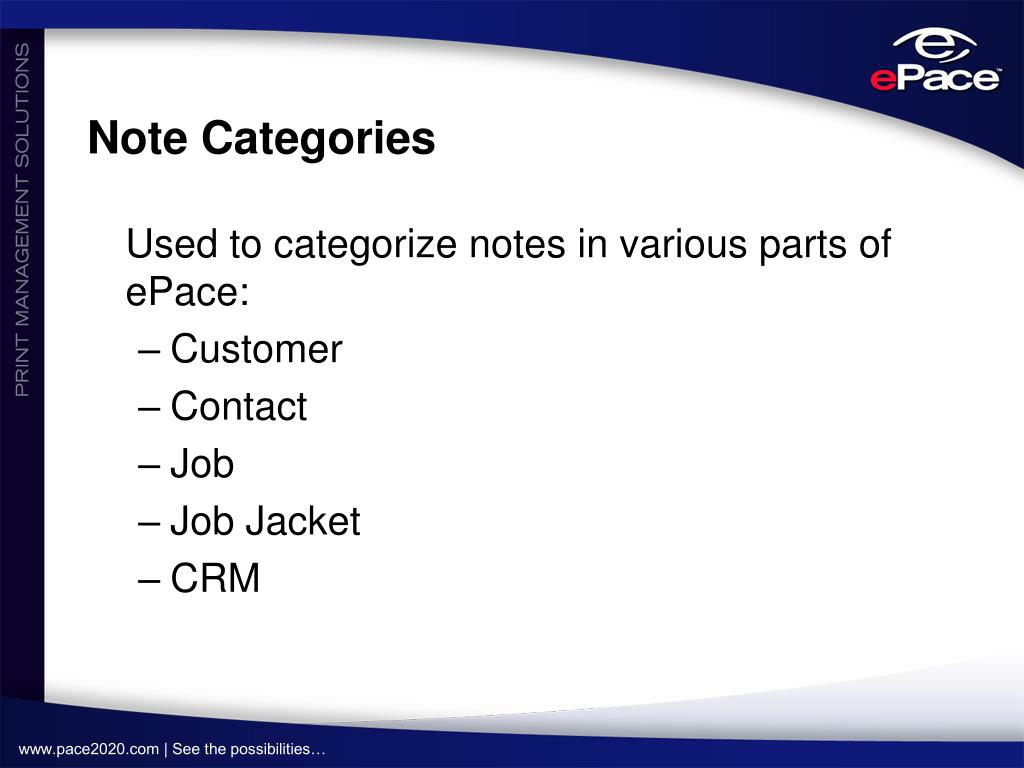 PRINT MANAGEMENT SOLUTIONS

ePace™

Note Categories

Used to categorize notes in various parts of ePace:
– Customer
– Contact
– Job
– Job Jacket
– CRM

www.pace2020.com | See the possibilities…